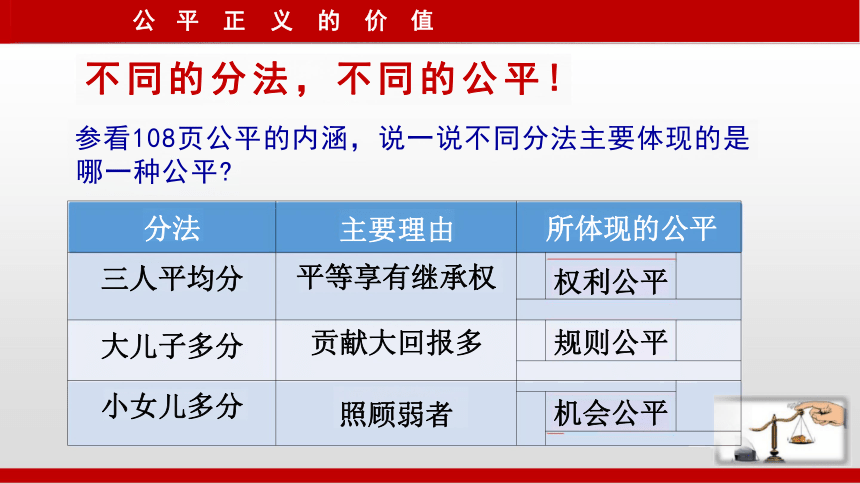 公平正义的价值

不同的分法，不同的公平！

参看108页公平的内涵，说一说不同分法主要体现的是哪一种公平？

| 分法 | 主要理由 | 所体现的公平 |
|---|---|---|
| 三人平均分 | 平等享有继承权 | 权利公平 |
| 大儿子多分 | 贡献大回报多 | 规则公平 |
| 小女儿多分 | 照顾弱者 | 机会公平 |